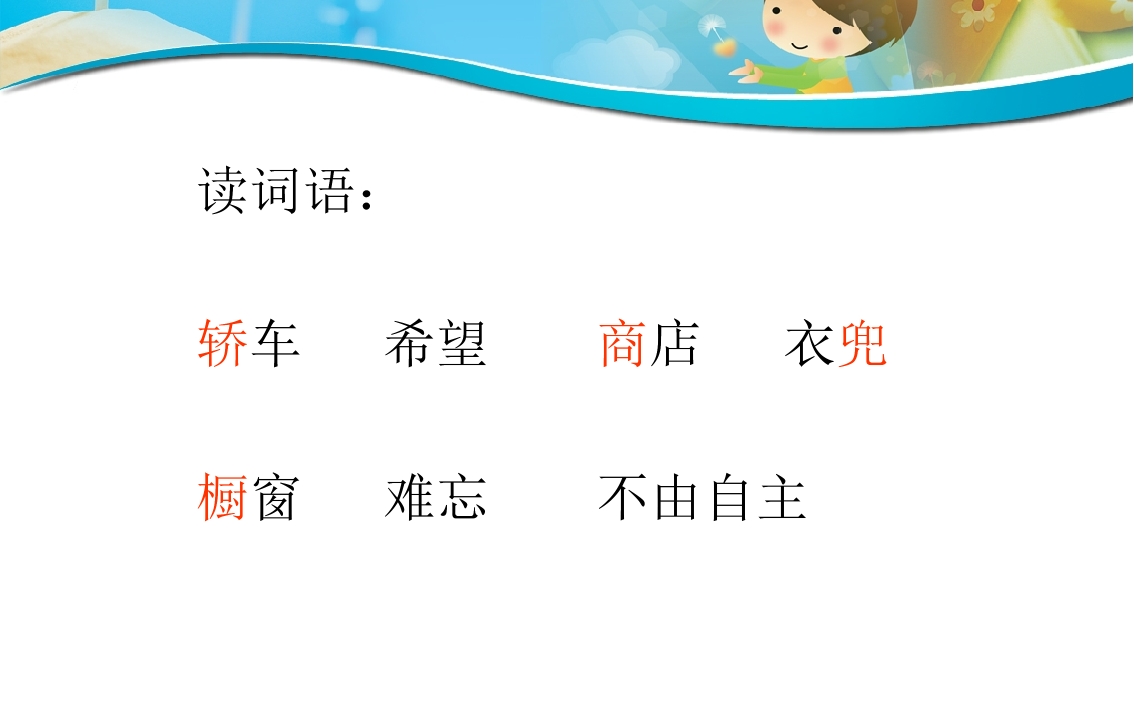 读词语：

轿车　希望　商店　衣兜

橱窗　难忘　不由自主